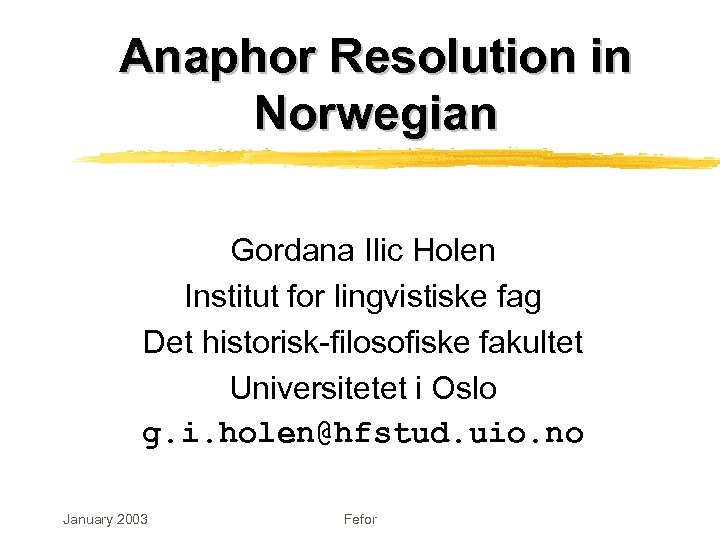 Anaphor Resolution in Norwegian

Gordana Ilic Holen
Institut for lingvistiske fag
Det historisk-filosofiske fakultet
Universitetet i Oslo
g.i.holen@hfstud.uio.no

January 2003

Fefor